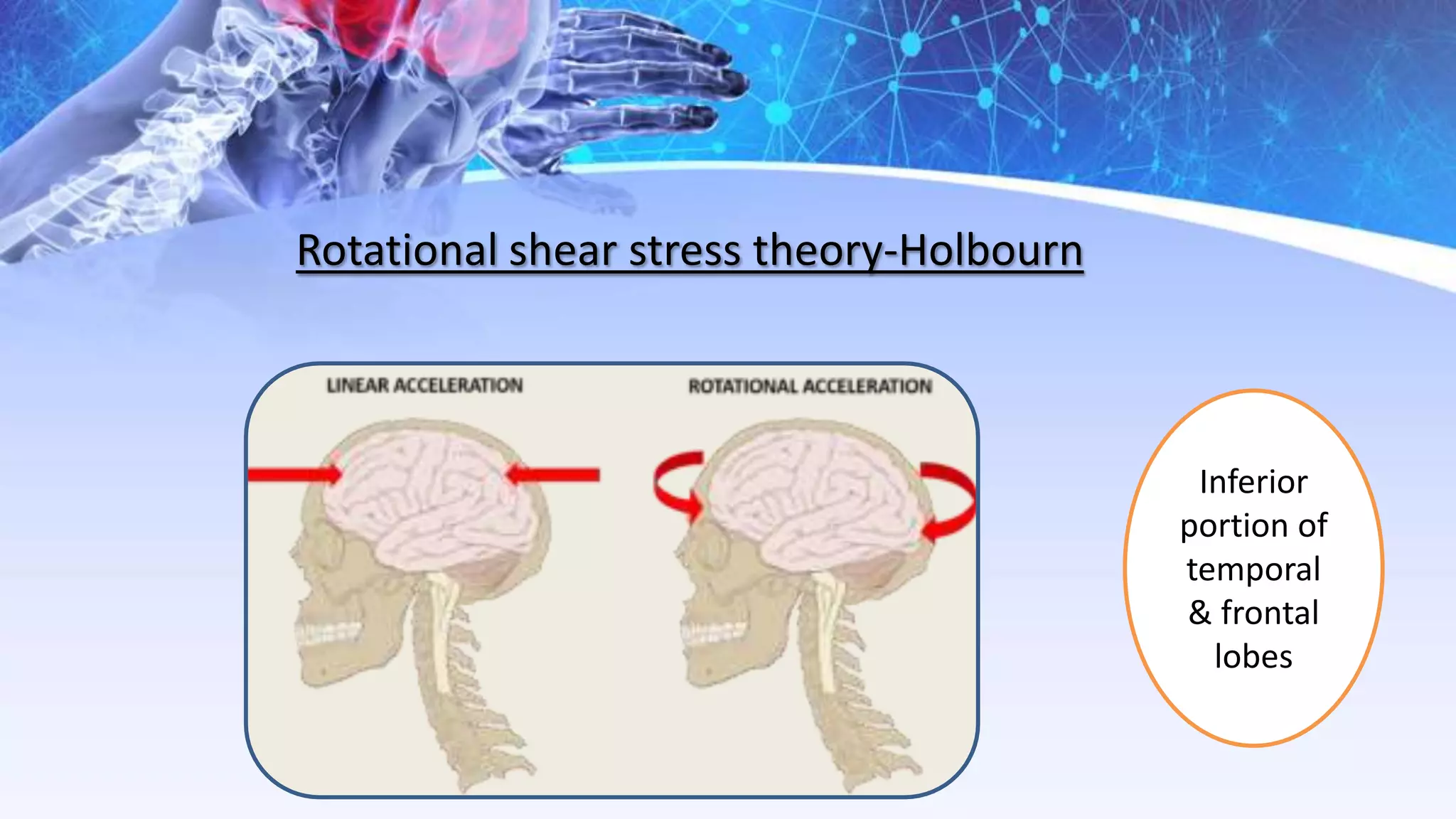 Rotational shear stress theory-Holbourn

LINEAR ACCELERATION

ROTATIONAL ACCELERATION

Inferior portion of temporal & frontal lobes